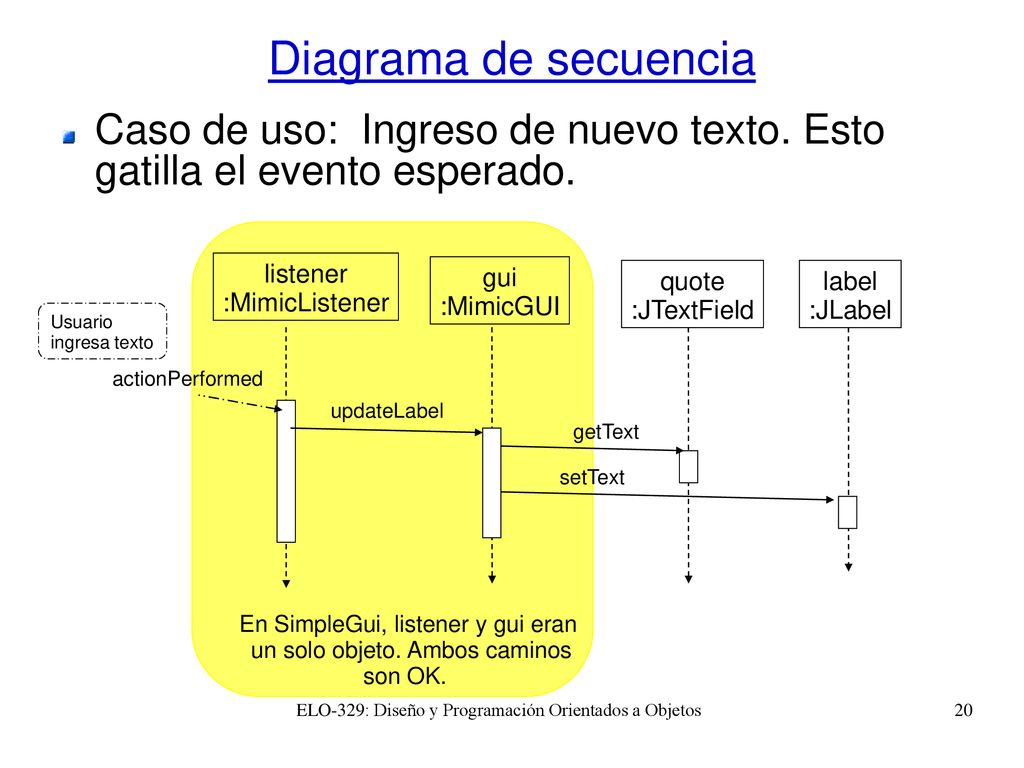 Diagrama de secuencia

Caso de uso: Ingreso de nuevo texto. Esto gatilla el evento esperado.

listener
:MimicListener

gui
:MimicGUI

quote
:JTextField

label
:JLabel

Usuario
ingresa texto

actionPerformed

updateLabel

getText

setText

En SimpleGui, listener y gui eran un solo objeto. Ambos caminos son OK.

ELO-329: Diseño y Programación Orientados a Objetos

20